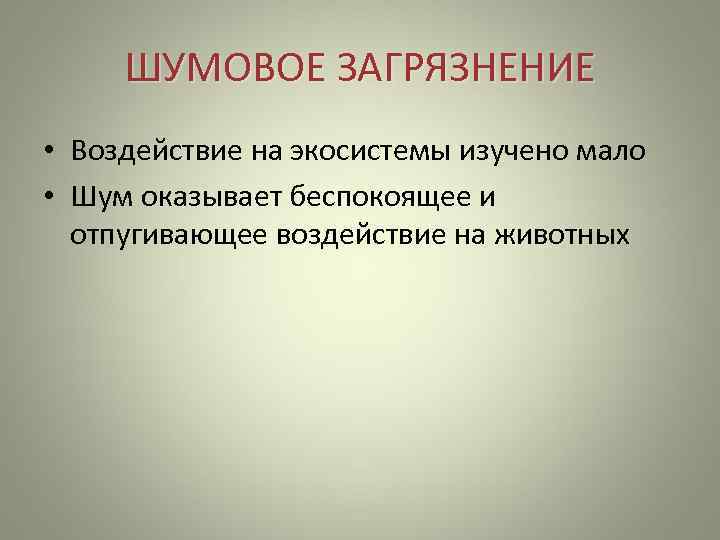 ШУМОВОЕ ЗАГРЯЗНЕНИЕ

• Воздействие на экосистемы изучено мало
• Шум оказывает беспокоящее и отпугивающее воздействие на животных